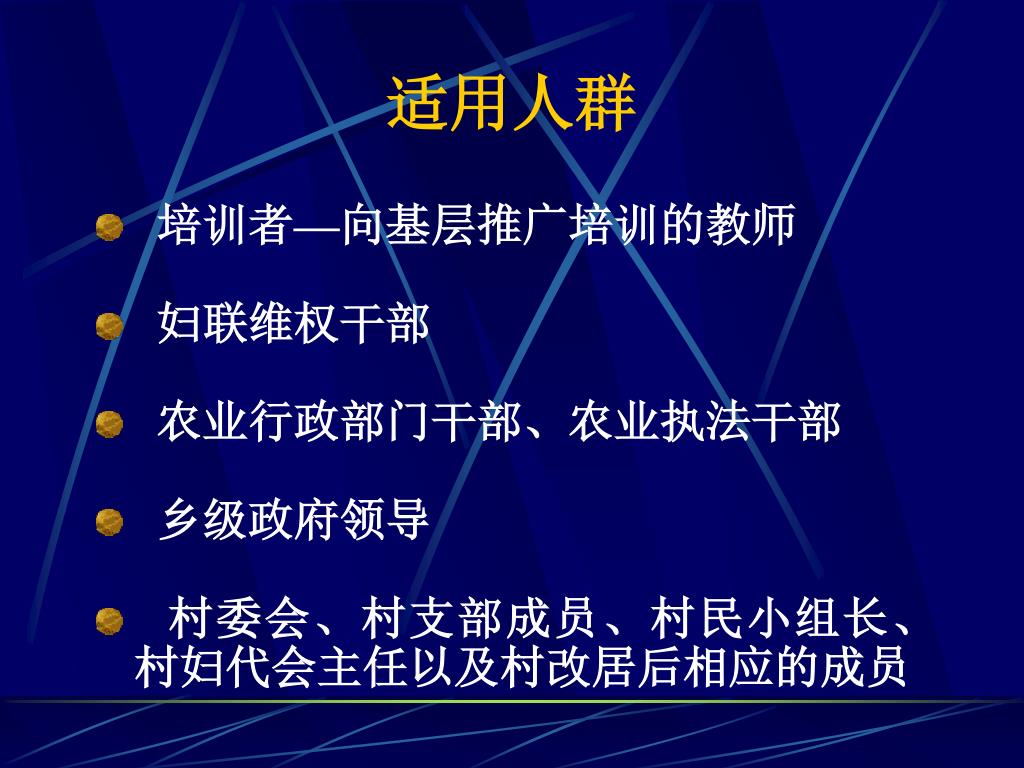 适用人群

培训者—向基层推广培训的教师

妇联维权干部

农业行政部门干部、农业执法干部

乡级政府领导

村委会、村支部成员、村民小组长、村妇代会主任以及村改居后相应的成员